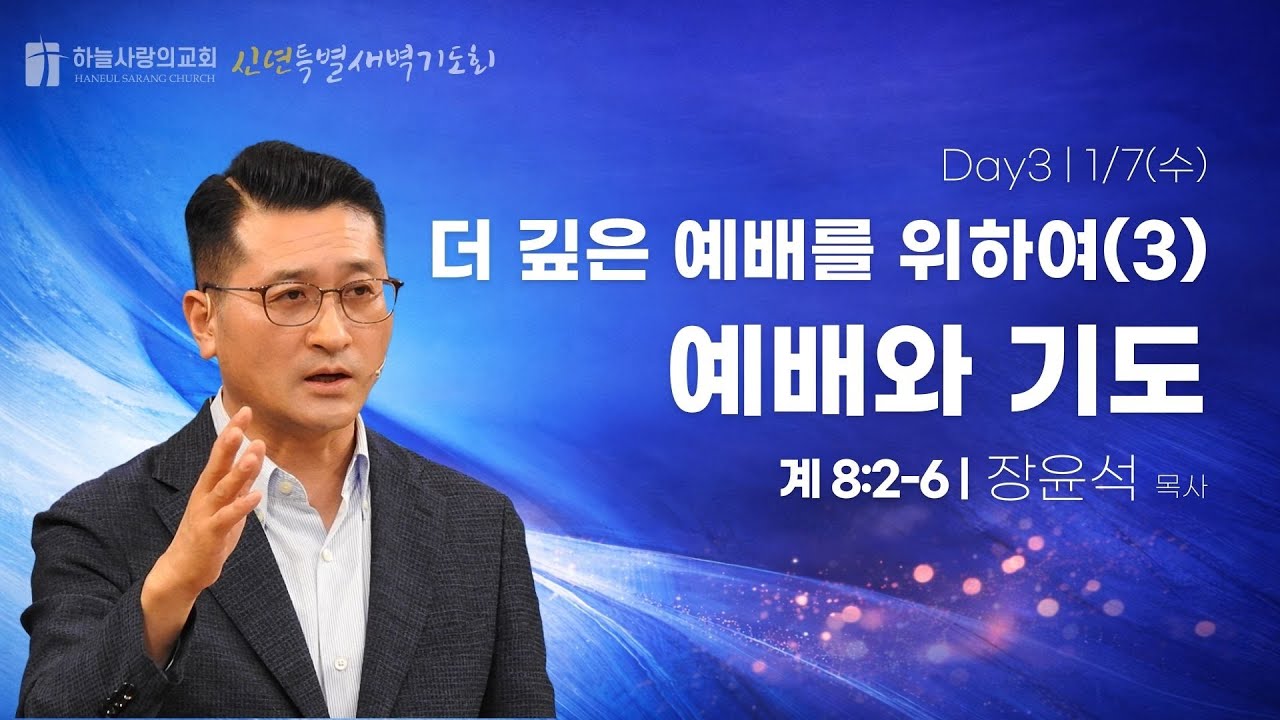 하늘사랑의교회
HANEUL SARANG CHURCH
신년특별새벽기도회

Day3 | 1/7(수)

더 깊은 예배를 위하여(3)

예배와 기도

계 8:2-6 | 장윤석 목사